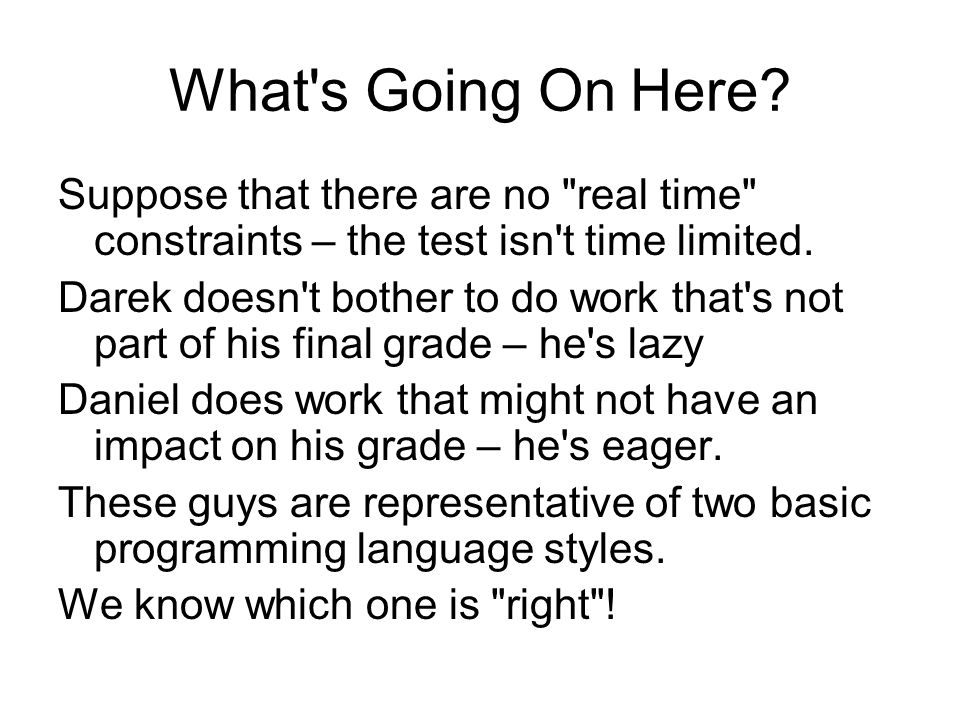 What's Going On Here?

Suppose that there are no "real time" constraints – the test isn't time limited.

Darek doesn't bother to do work that's not part of his final grade – he's lazy

Daniel does work that might not have an impact on his grade – he's eager.

These guys are representative of two basic programming language styles.

We know which one is "right"!